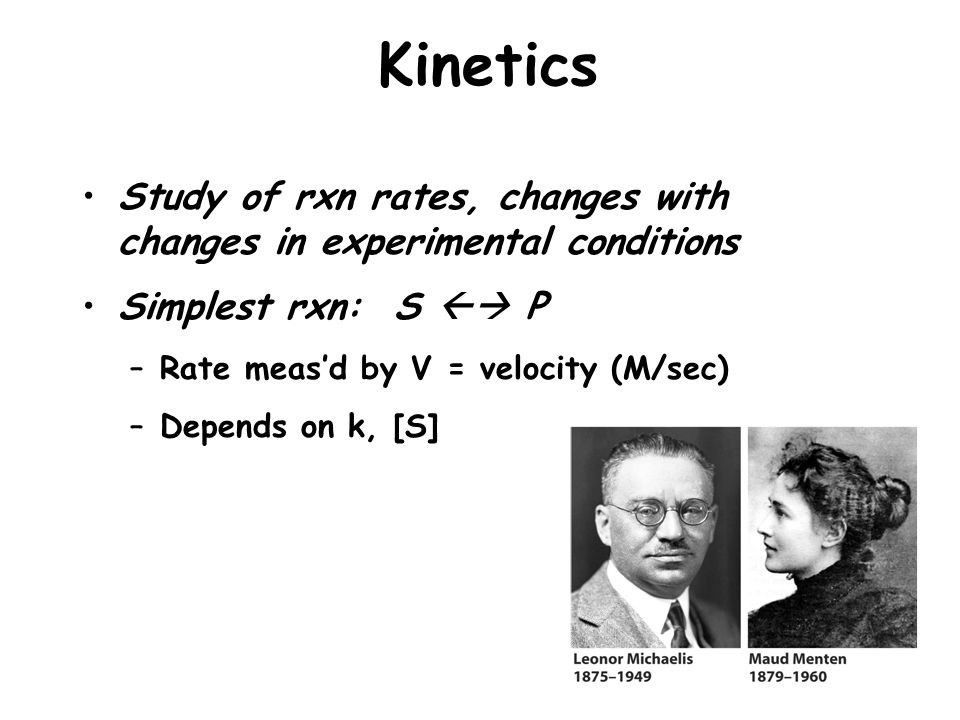 Kinetics

• Study of rxn rates, changes with changes in experimental conditions

• Simplest rxn: S ←→ P

– Rate meas'd by V = velocity (M/sec)

– Depends on k, [S]

Leonor Michaelis
1875–1949

Maud Menten
1879–1960